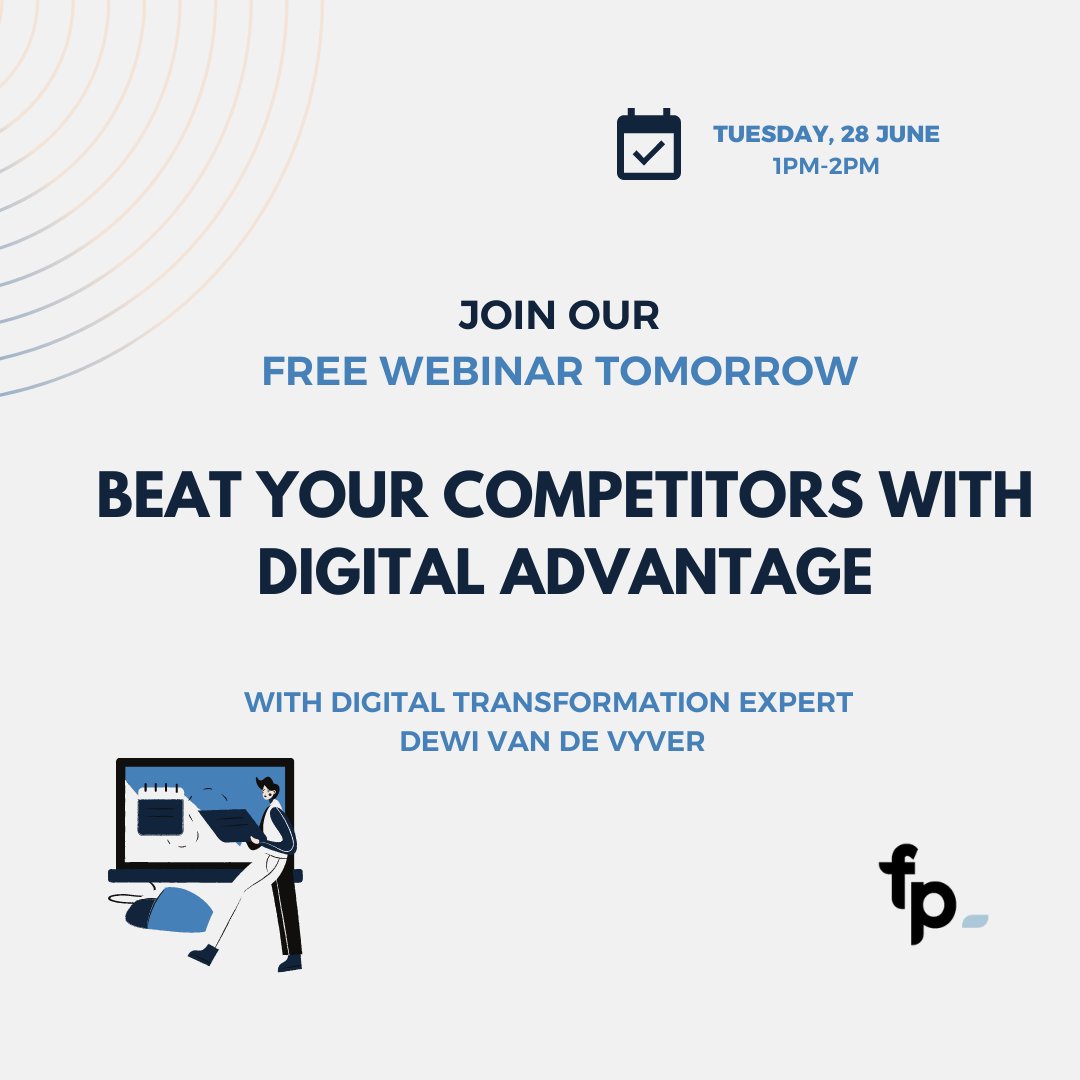 TUESDAY, 28 JUNE
1PM-2PM

JOIN OUR
FREE WEBINAR TOMORROW

BEAT YOUR COMPETITORS WITH DIGITAL ADVANTAGE

WITH DIGITAL TRANSFORMATION EXPERT
DEWI VAN DE VYVER

fp